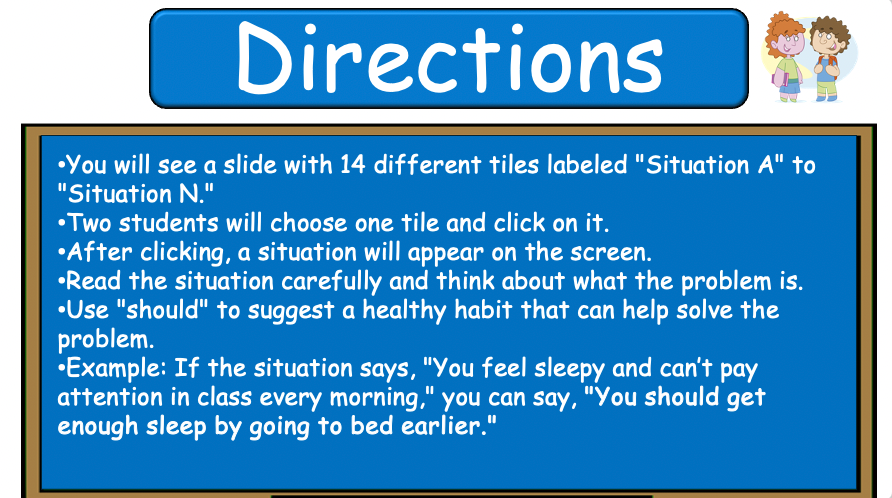 Directions

•You will see a slide with 14 different tiles labeled "Situation A" to "Situation N."
•Two students will choose one tile and click on it.
•After clicking, a situation will appear on the screen.
•Read the situation carefully and think about what the problem is.
•Use "should" to suggest a healthy habit that can help solve the problem.
•Example: If the situation says, "You feel sleepy and can't pay attention in class every morning," you can say, "You should get enough sleep by going to bed earlier."